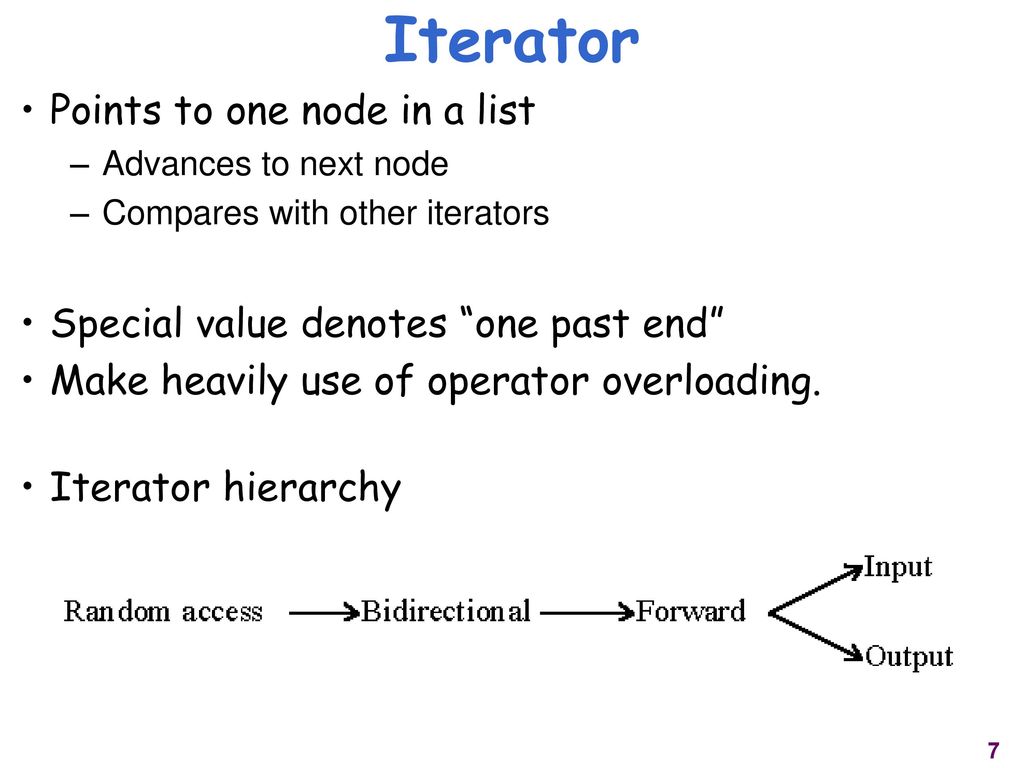 Iterator

• Points to one node in a list
– Advances to next node
– Compares with other iterators

• Special value denotes “one past end”
• Make heavily use of operator overloading.

• Iterator hierarchy

Random access
Bidirectional
Forward
Input
Output

7